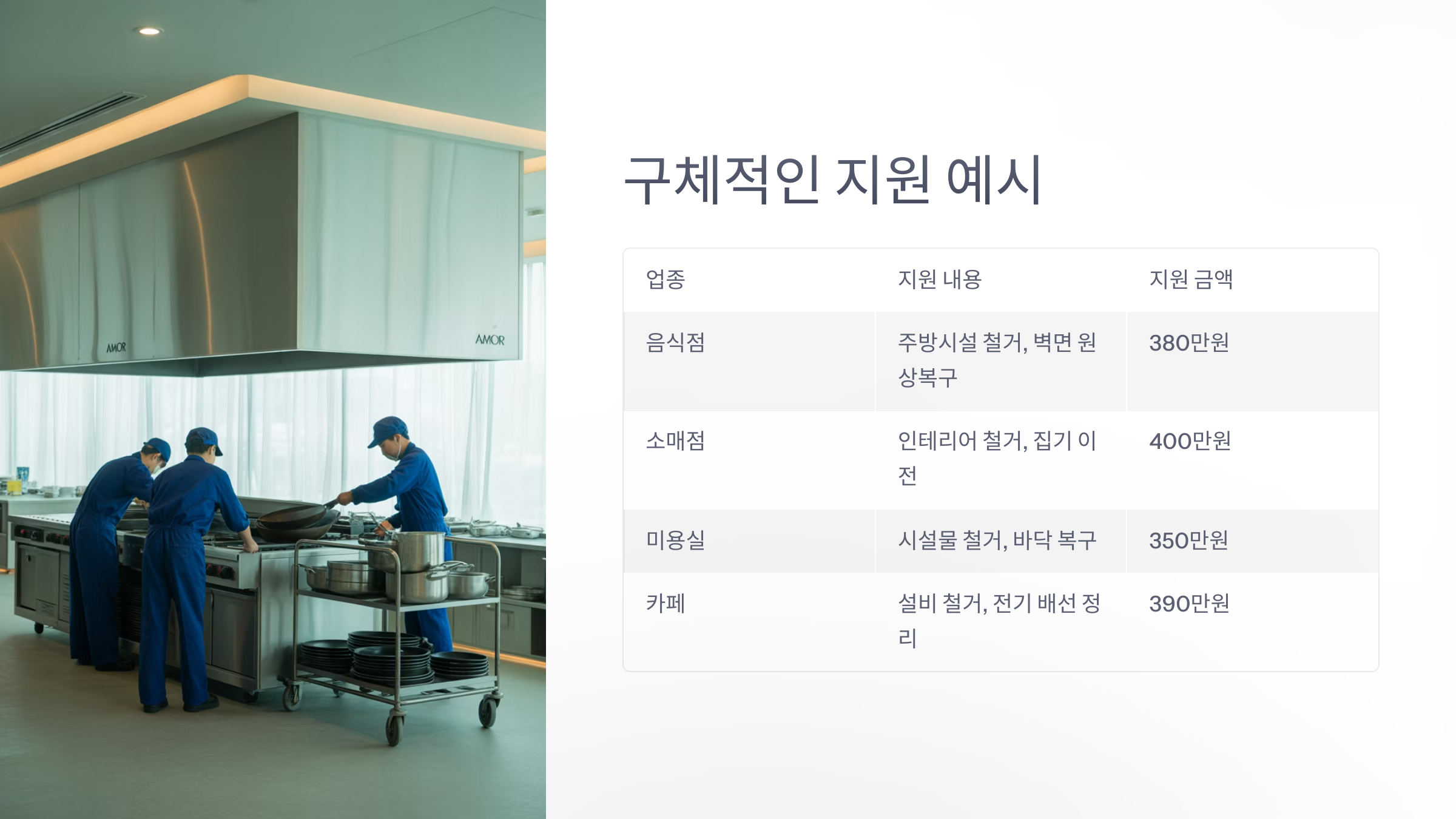 AMOR AMOR

구체적인 지원 예시

| 업종 | 지원 내용 | 지원 금액 |
|---|---|---|
| 음식점 | 주방시설 철거, 벽면 원상복구 | 380만원 |
| 소매점 | 인테리어 철거, 집기 이전 | 400만원 |
| 미용실 | 시설물 철거, 바닥 복구 | 350만원 |
| 카페 | 설비 철거, 전기 배선 정리 | 390만원 |